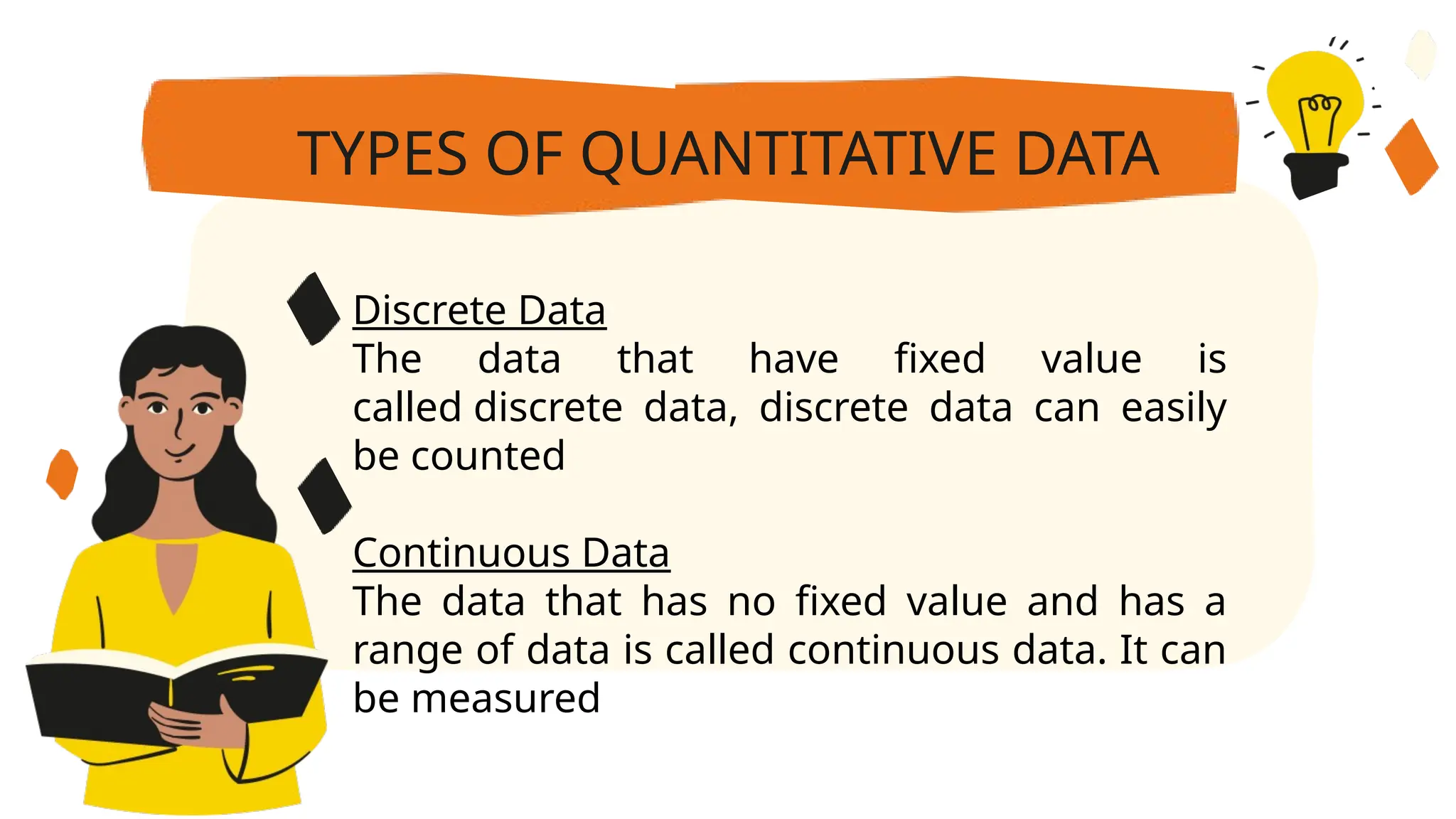 TYPES OF QUANTITATIVE DATA

Discrete Data
The data that have fixed value is called discrete data, discrete data can easily be counted

Continuous Data
The data that has no fixed value and has a range of data is called continuous data. It can be measured